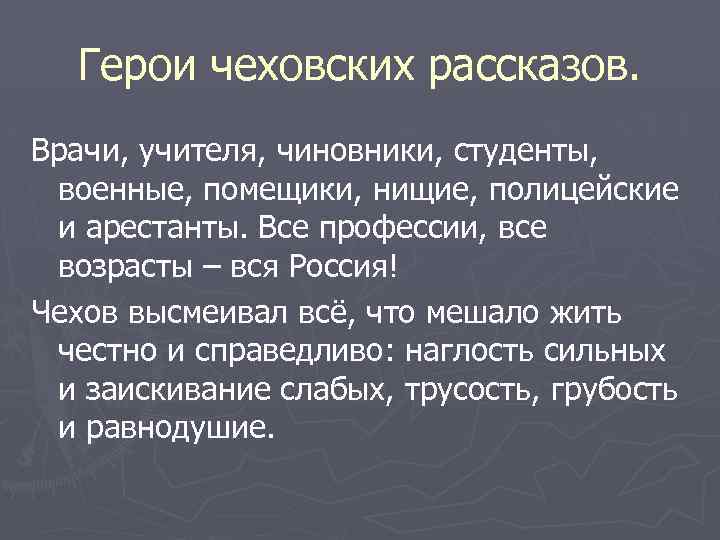 Герои чеховских рассказов.

Врачи, учителя, чиновники, студенты, военные, помещики, нищие, полицейские и арестанты. Все профессии, все возрасты – вся Россия!

Чехов высмеивал всё, что мешало жить честно и справедливо: наглость сильных и заискивание слабых, трусость, грубость и равнодушие.